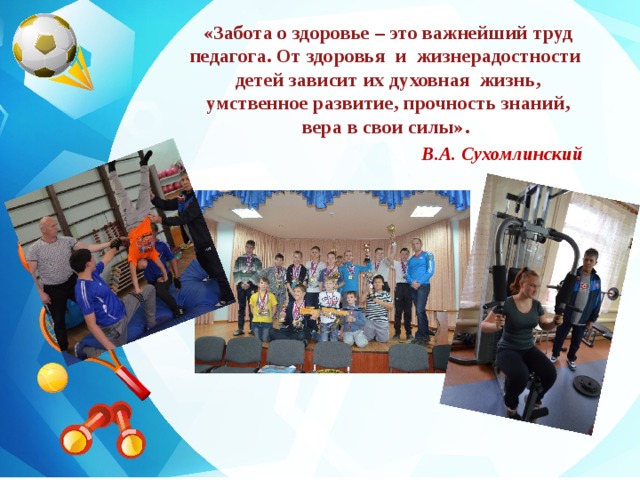 «Забота о здоровье – это важнейший труд педагога. От здоровья и жизнерадостности детей зависит их духовная жизнь, умственное развитие, прочность знаний, вера в свои силы».

В.А. Сухомлинский